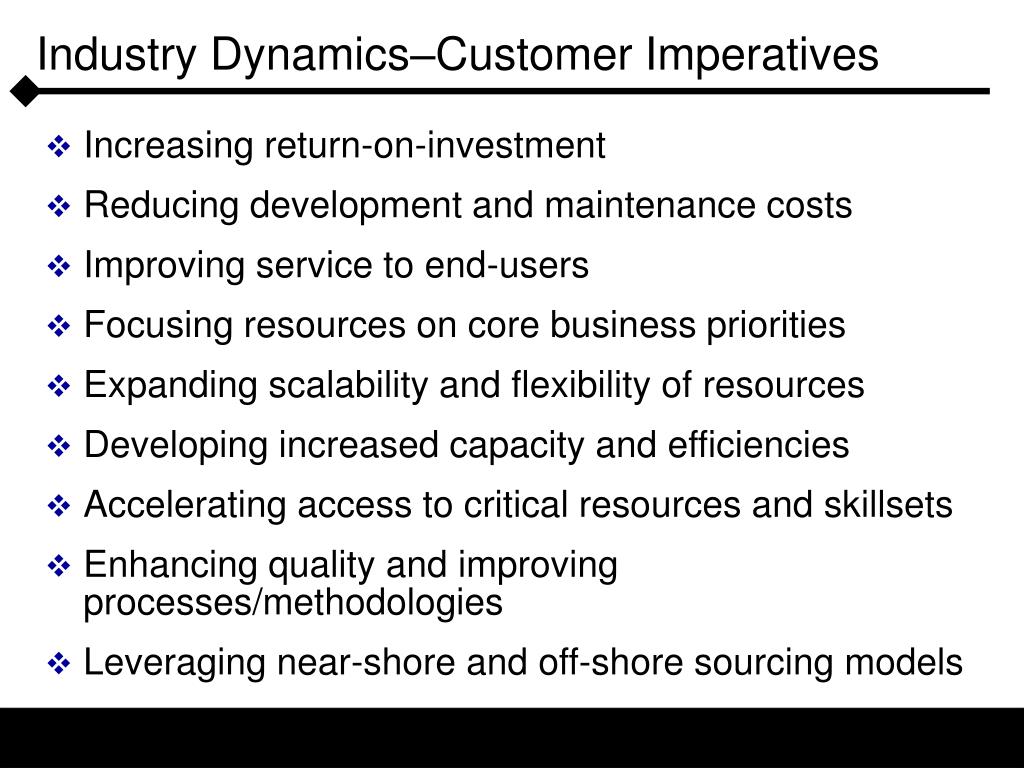 Industry Dynamics–Customer Imperatives

❖ Increasing return-on-investment
❖ Reducing development and maintenance costs
❖ Improving service to end-users
❖ Focusing resources on core business priorities
❖ Expanding scalability and flexibility of resources
❖ Developing increased capacity and efficiencies
❖ Accelerating access to critical resources and skillsets
❖ Enhancing quality and improving processes/methodologies
❖ Leveraging near-shore and off-shore sourcing models